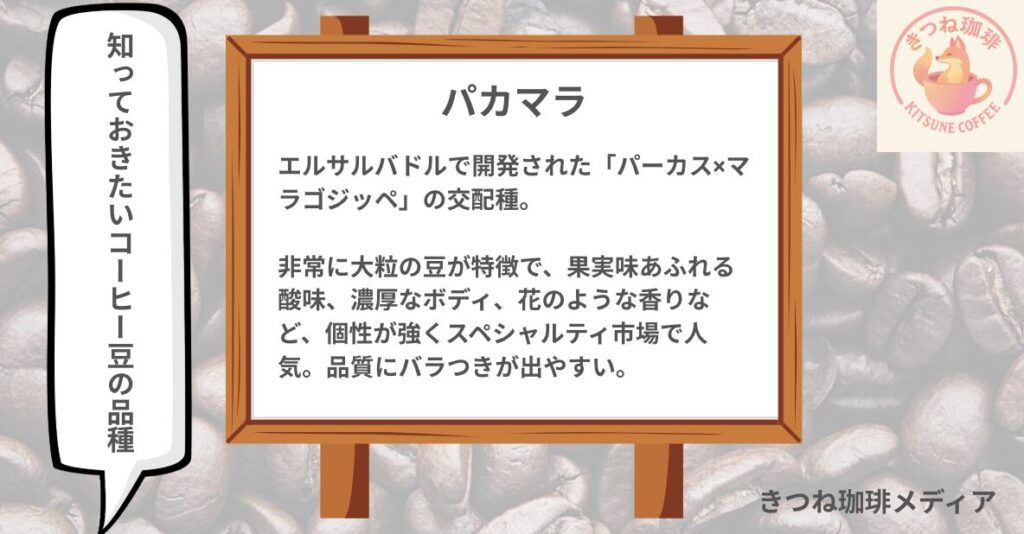 知っておきたいコーヒー豆の品種

パカマラ

エルサルバドルで開発された「パーカス×マラゴジッペ」の交配種。

非常に大粒の豆が特徴で、果実味あふれる酸味、濃厚なボディ、花のような香りなど、個性が強くスペシャルティ市場で人気。品質にバラつきが出やすい。

きつね珈琲
KITSUNE COFFEE

きつね珈琲メディア